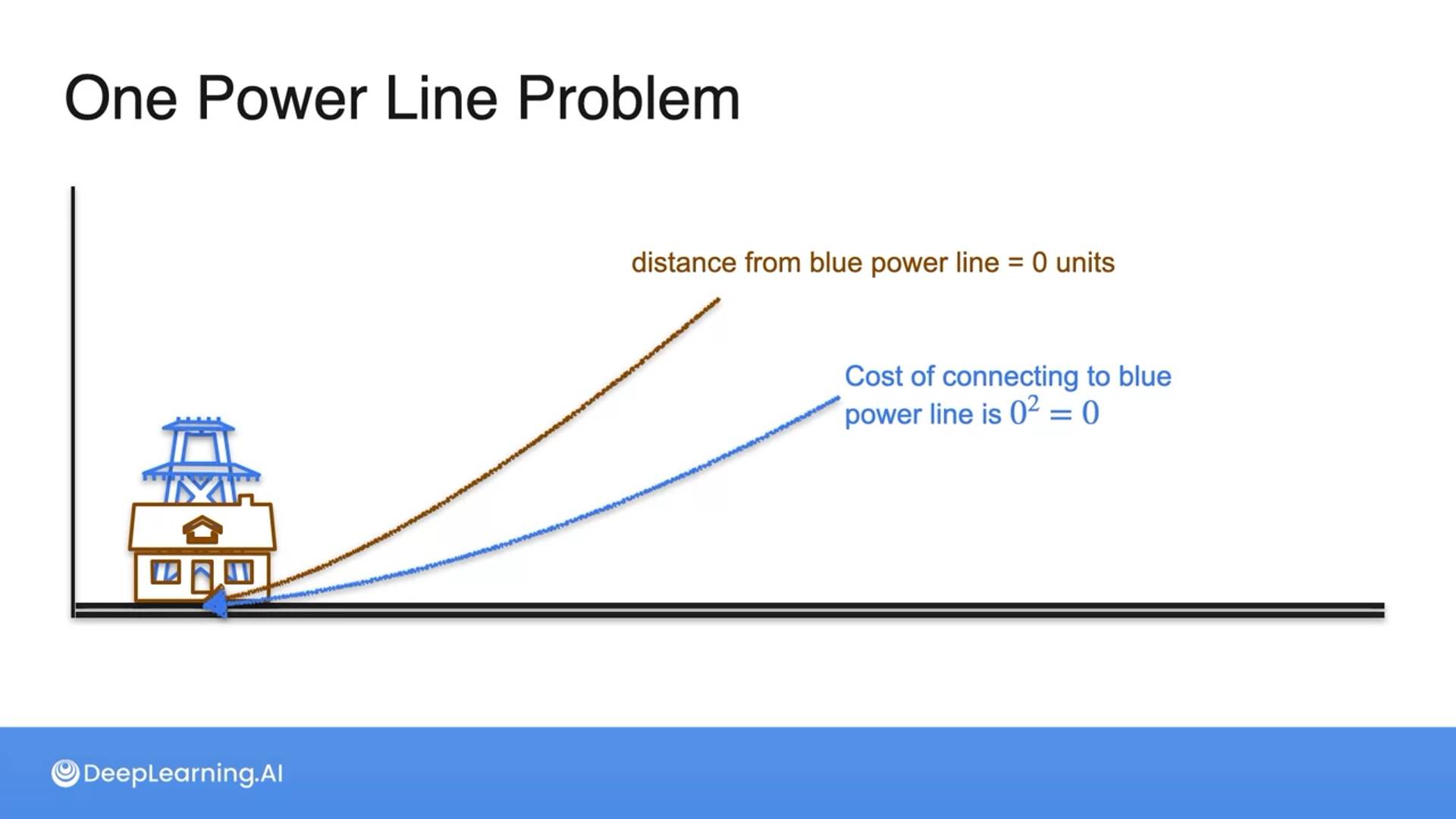 One Power Line Problem

distance from blue power line = 0 units

Cost of connecting to blue power line is $0^2 = 0$

DeepLearning.AI